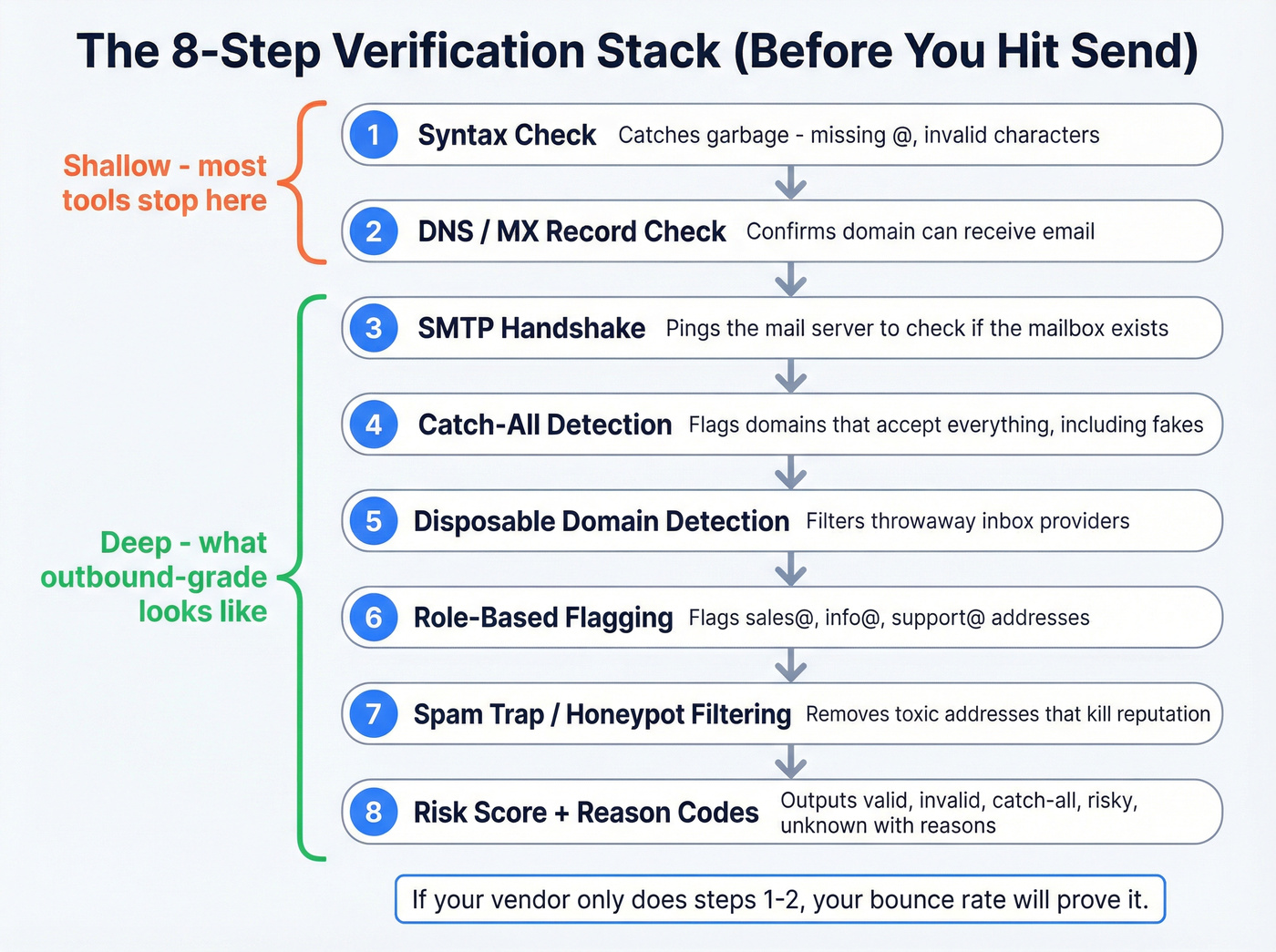 The 8-Step Verification Stack (Before You Hit Send)

Shallow - most tools stop here

1 Syntax Check Catches garbage - missing @, invalid characters

2 DNS / MX Record Check Confirms domain can receive email

Deep - what outbound-grade looks like

3 SMTP Handshake Pings the mail server to check if the mailbox exists

4 Catch-All Detection Flags domains that accept everything, including fakes

5 Disposable Domain Detection Filters throwaway inbox providers

6 Role-Based Flagging Flags sales@, info@, support@ addresses

7 Spam Trap / Honeypot Filtering Removes toxic addresses that kill reputation

8 Risk Score + Reason Codes Outputs valid, invalid, catch-all, risky, unknown with reasons

If your vendor only does steps 1-2, your bounce rate will prove it.